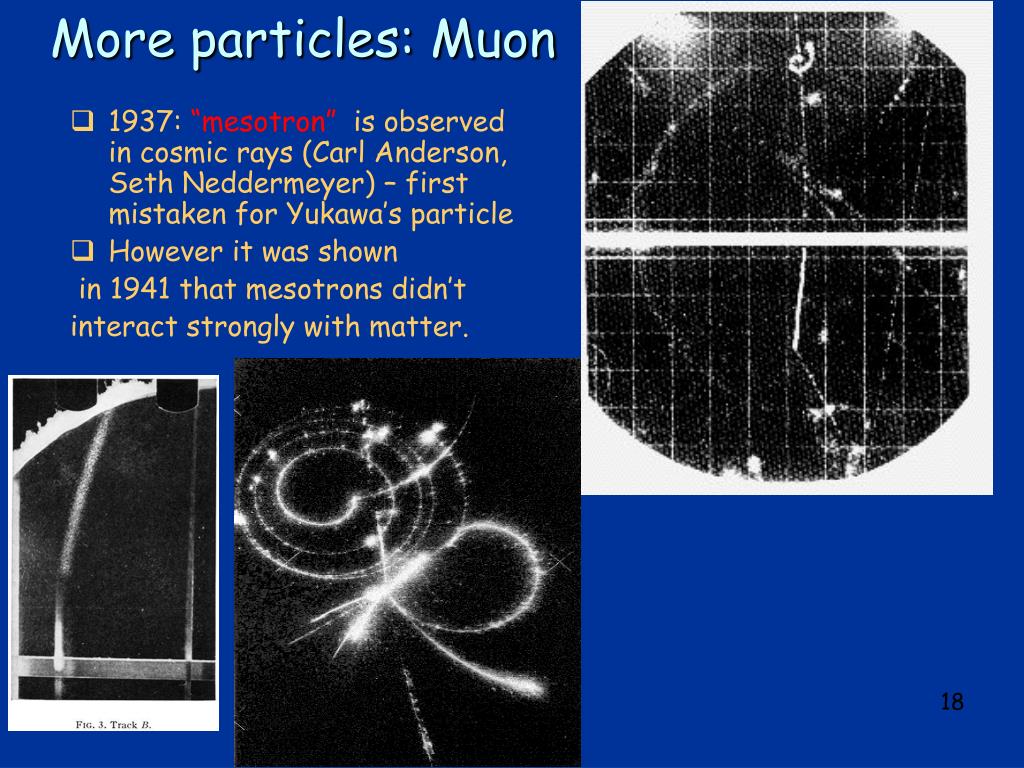 More particles: Muon

❑ 1937: “mesotron” is observed in cosmic rays (Carl Anderson, Seth Neddermeyer) – first mistaken for Yukawa’s particle

❑ However it was shown in 1941 that mesotrons didn’t interact strongly with matter.

Fig. 3. Track B.

18